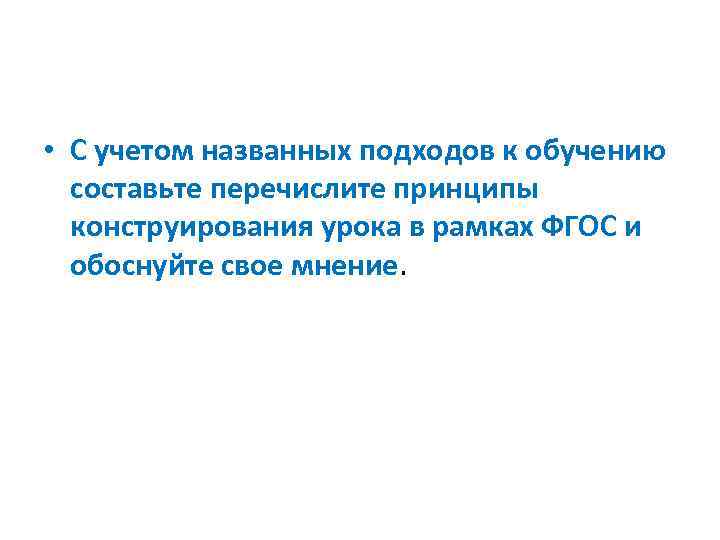 • С учетом названных подходов к обучению составьте перечислите принципы конструирования урока в рамках ФГОС и обоснуйте свое мнение.